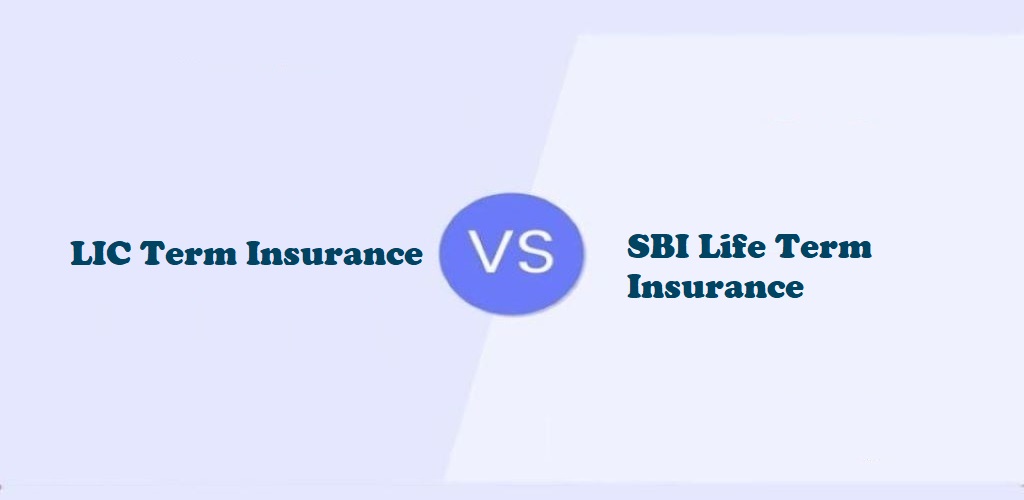 LIC Term Insurance

VS

SBI Life Term Insurance